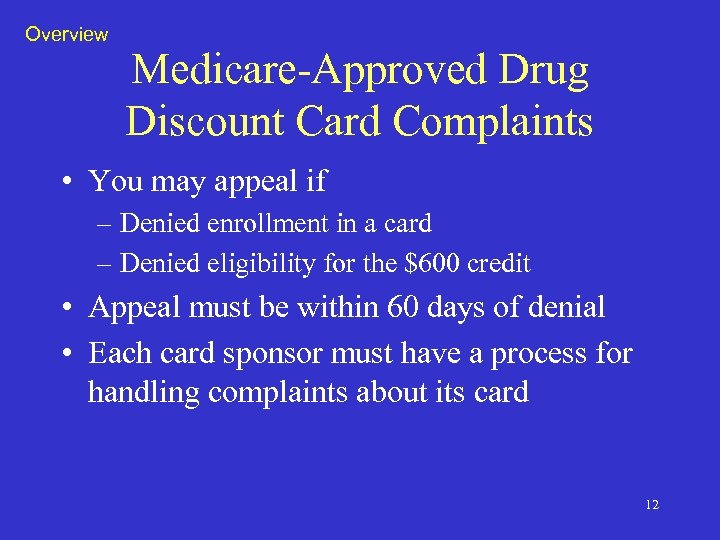 Overview

Medicare-Approved Drug Discount Card Complaints

• You may appeal if
– Denied enrollment in a card
– Denied eligibility for the \$600 credit
• Appeal must be within 60 days of denial
• Each card sponsor must have a process for handling complaints about its card

12